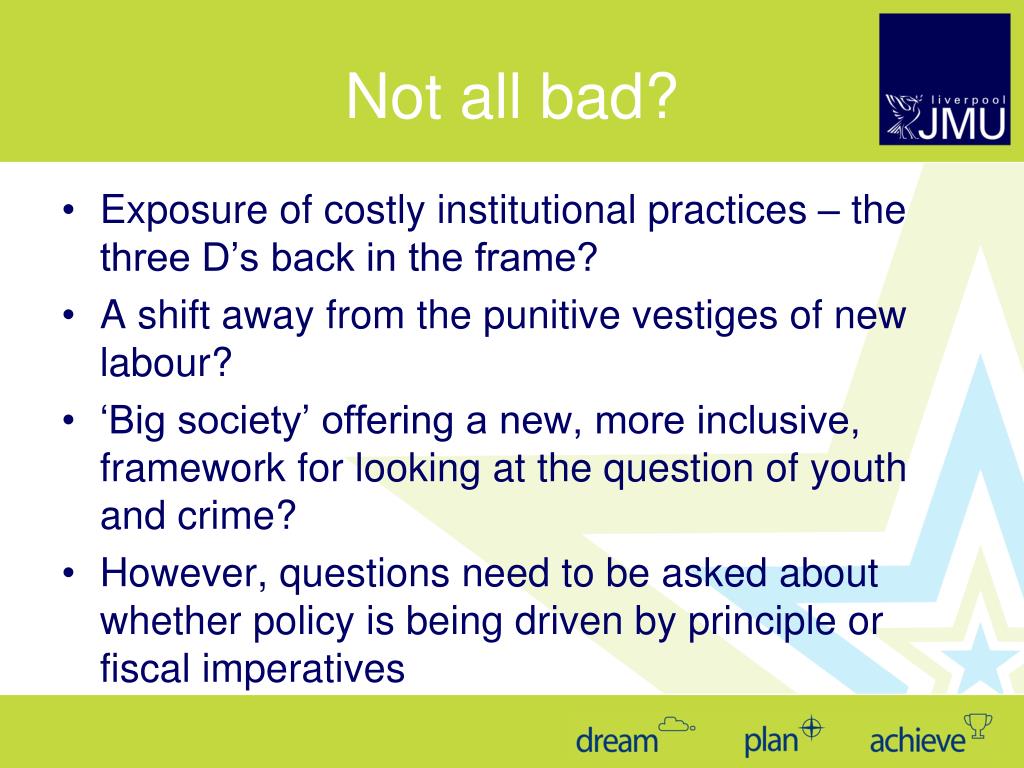 Not all bad?

liverpool JMU

• Exposure of costly institutional practices – the three D’s back in the frame?
• A shift away from the punitive vestiges of new labour?
• ‘Big society’ offering a new, more inclusive, framework for looking at the question of youth and crime?
• However, questions need to be asked about whether policy is being driven by principle or fiscal imperatives

dream plan achieve